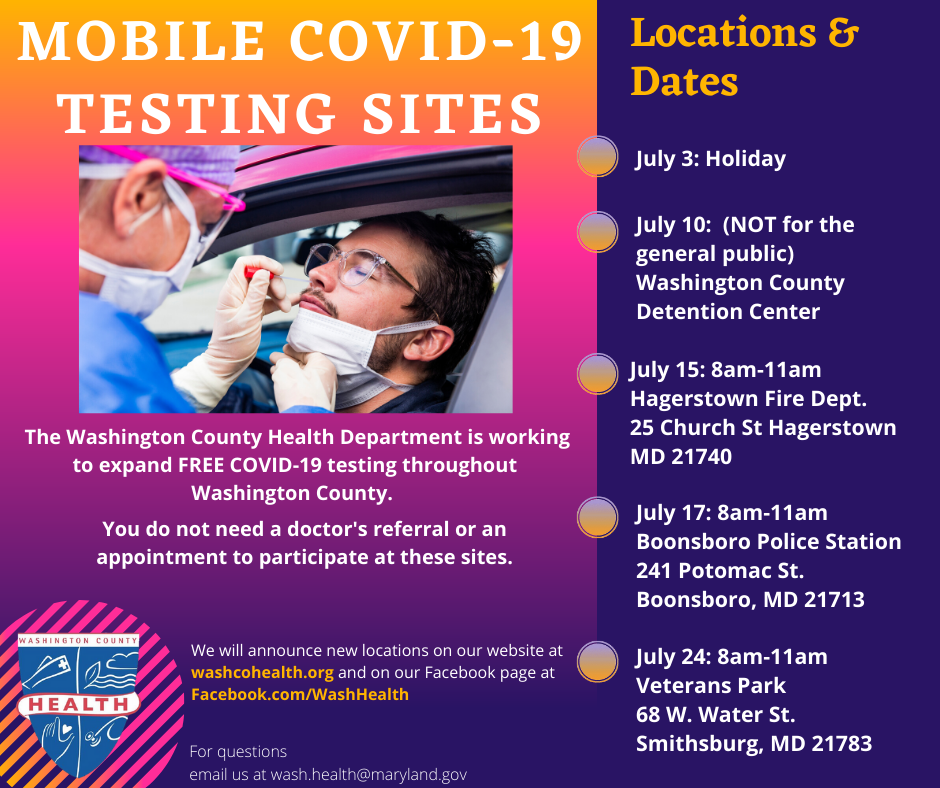 MOBILE COVID-19 TESTING SITES

The Washington County Health Department is working to expand FREE COVID-19 testing throughout Washington County.

You do not need a doctor's referral or an appointment to participate at these sites.

WASHINGTON COUNTY
HEALTH

We will announce new locations on our website at washcohealth.org and on our Facebook page at Facebook.com/WashHealth

For questions
email us at wash.health@maryland.gov

Locations & Dates

July 3: Holiday

July 10: (NOT for the general public) Washington County Detention Center

July 15: 8am-11am
Hagerstown Fire Dept.
25 Church St Hagerstown MD 21740

July 17: 8am-11am
Boonsboro Police Station
241 Potomac St.
Boonsboro, MD 21713

July 24: 8am-11am
Veterans Park
68 W. Water St.
Smithsburg, MD 21783